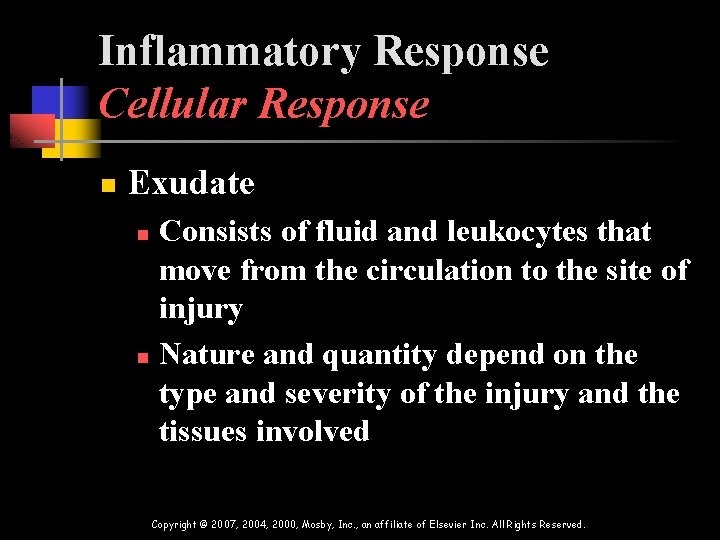 Inflammatory Response
Cellular Response

Exudate

Consists of fluid and leukocytes that move from the circulation to the site of injury

Nature and quantity depend on the type and severity of the injury and the tissues involved

Copyright © 2007, 2004, 2000, Mosby, Inc., an affiliate of Elsevier Inc. All Rights Reserved.